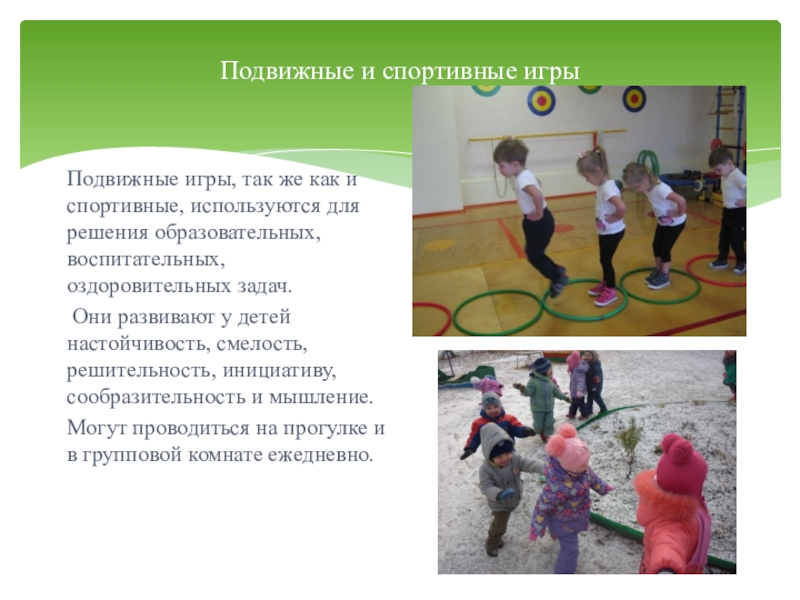 Подвижные и спортивные игры

Подвижные игры, так же как и спортивные, используются для решения образовательных, воспитательных, оздоровительных задач.

Они развивают у детей настойчивость, смелость, решительность, инициативу, сообразительность и мышление.

Могут проводиться на прогулке и в групповой комнате ежедневно.